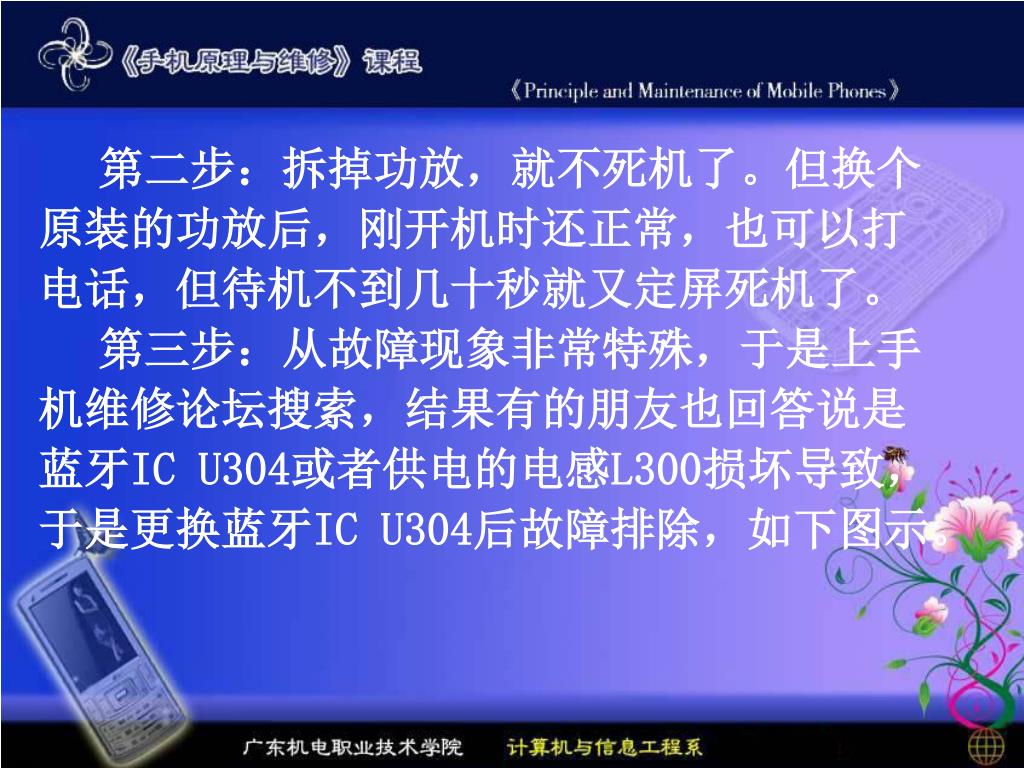 《手机原理与维修》课程

《Principle and Maintenance of Mobile Phones》

第二步：拆掉功放，就不死机了。但换个原装的功放后，刚开机时还正常，也可以打电话，但待机不到几十秒就又定屏死机了。

第三步：从故障现象非常特殊，于是上手机维修论坛搜索，结果有的朋友也回答说是蓝牙IC U304或者供电的电感L300损坏导致，于是更换蓝牙IC U304后故障排除，如下图示。

广东机电职业技术学院　计算机与信息工程系